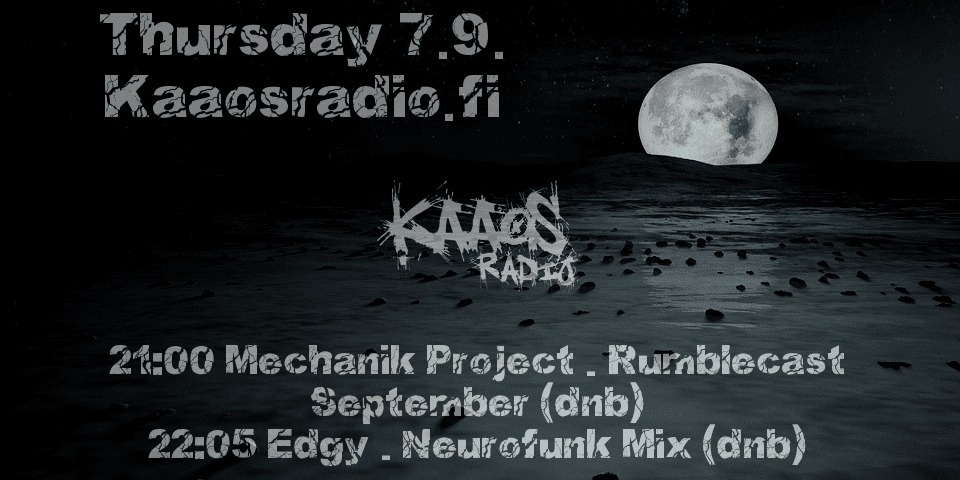 Thursday 7.9.
Kaaosradio.fi

KAAOS RADIO

21:00 Mechanik Project . Rumblecast September (dnb)
22:05 Edgy . Neurofunk Mix (dnb)